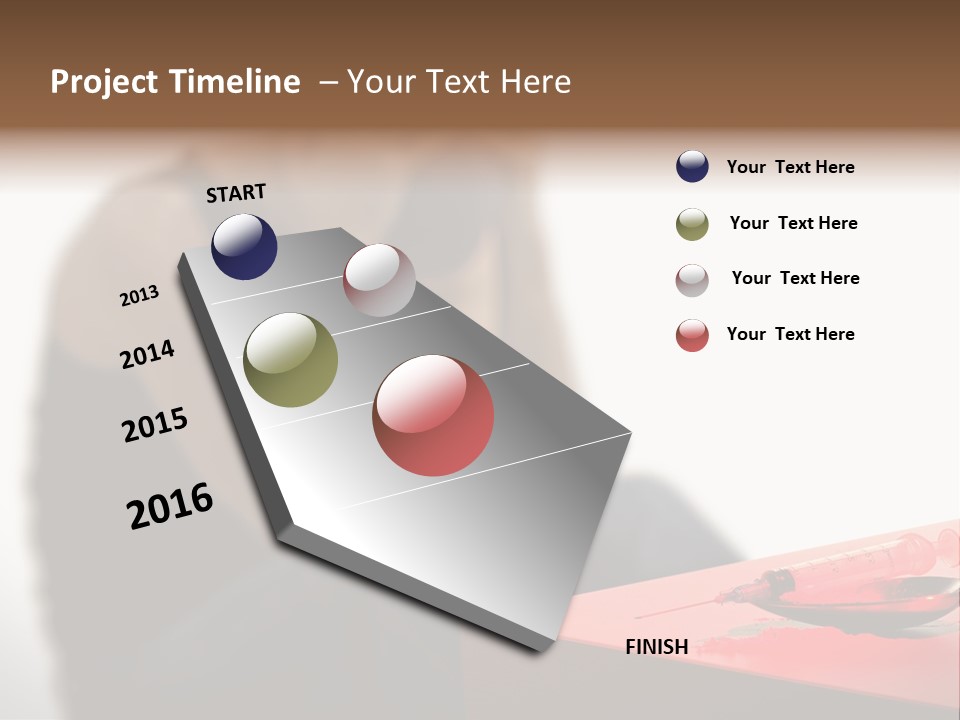 Project Timeline – Your Text Here

START

2013

2014

2015

2016

FINISH

Your Text Here

Your Text Here

Your Text Here

Your Text Here